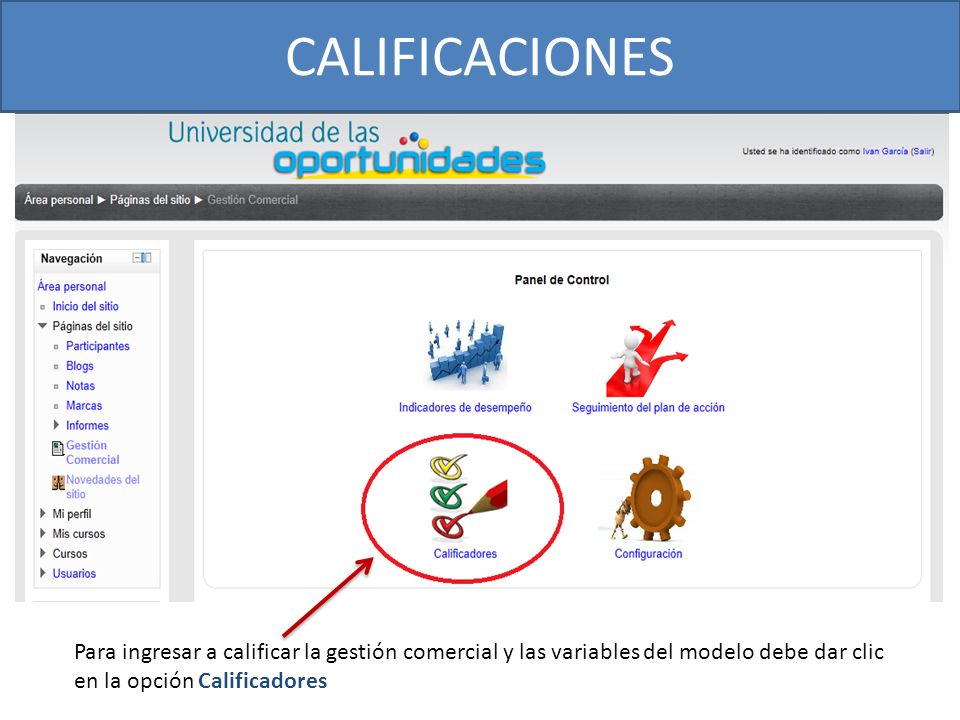 CALIFICACIONES

Universidad de las oportunidades

Usted se ha identificado como Ivan García (Salir)

Área personal ► Páginas del sitio ► Gestión Comercial

Navegación

Área personal
Inicio del sitio
Páginas del sitio
Participantes
Blogs
Notas
Marcas
Informes
Gestión Comercial
Novedades del sitio
Mi perfil
Mis cursos
Cursos
Usuarios

Panel de Control

Indicadores de desempeño

Seguimiento del plan de acción

Calificadores

Configuración

Para ingresar a calificar la gestión comercial y las variables del modelo debe dar clic en la opción Calificadores